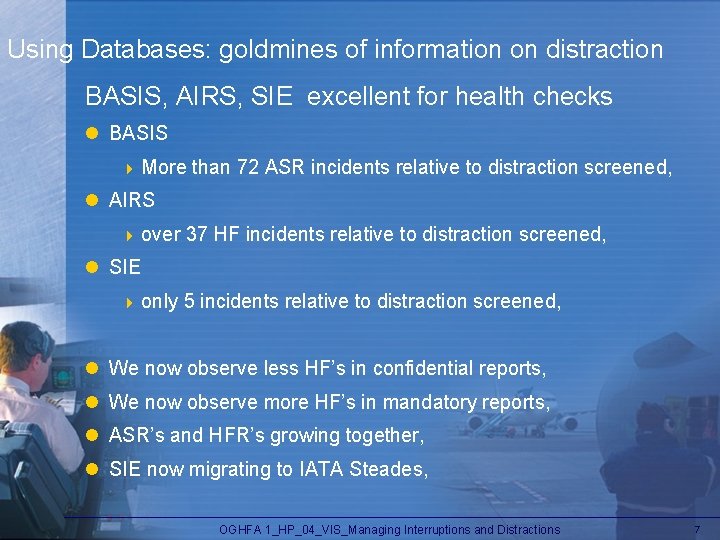 Using Databases: goldmines of information on distraction

BASIS, AIRS, SIE excellent for health checks

BASIS

More than 72 ASR incidents relative to distraction screened,

AIRS

over 37 HF incidents relative to distraction screened,

SIE

only 5 incidents relative to distraction screened,

We now observe less HF's in confidential reports,

We now observe more HF's in mandatory reports,

ASR's and HFR's growing together,

SIE now migrating to IATA Steades,

OGHFA 1_HP_04_VIS_Managing Interruptions and Distractions

7